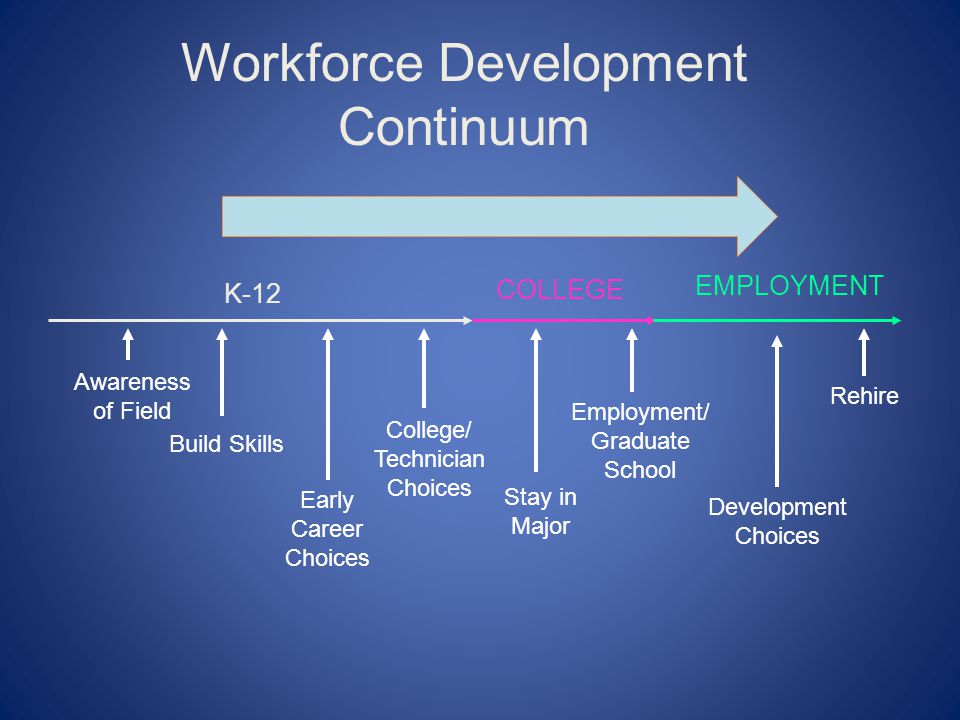 Workforce Development Continuum

K-12

COLLEGE

EMPLOYMENT

Awareness of Field

Build Skills

Early Career Choices

College/ Technician Choices

Stay in Major

Employment/ Graduate School

Development Choices

Rehire